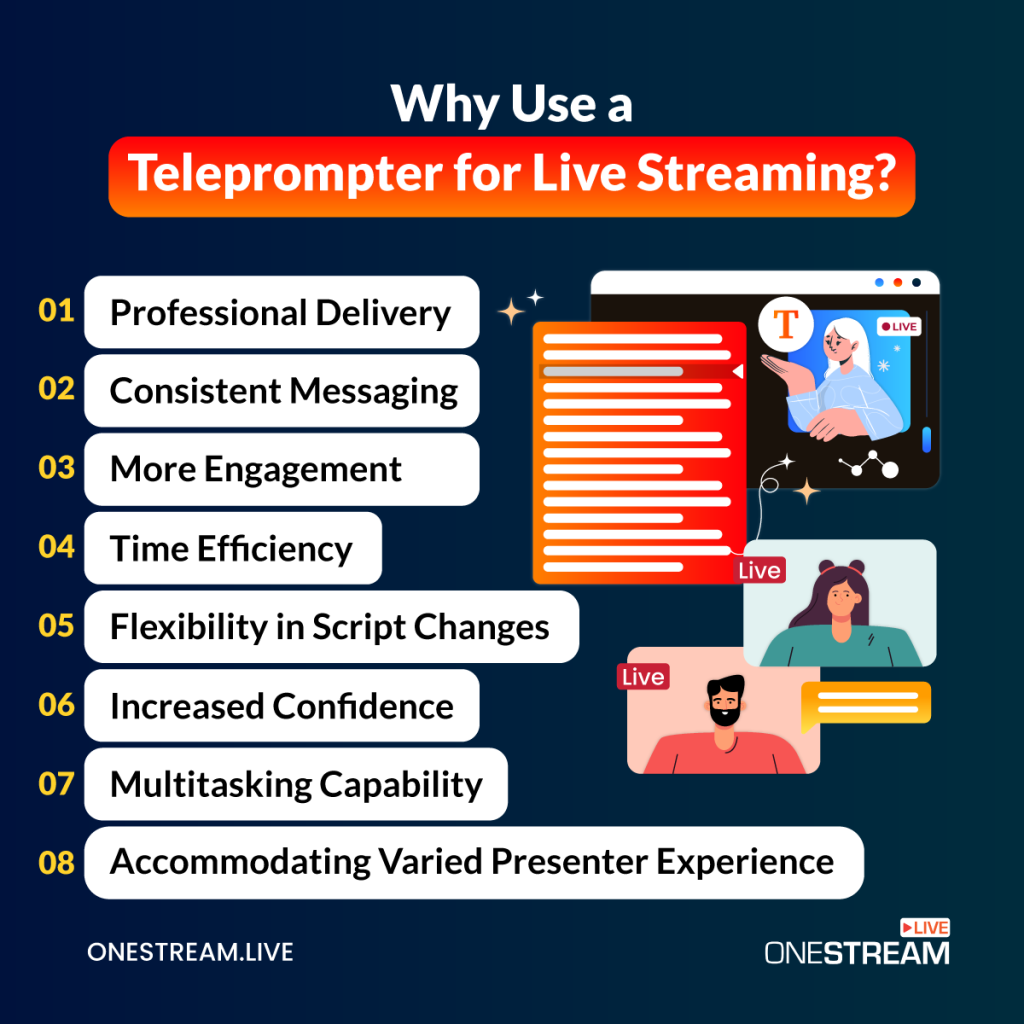 Why Use a
Teleprompter for Live Streaming?

01 Professional Delivery
02 Consistent Messaging
03 More Engagement
04 Time Efficiency
05 Flexibility in Script Changes
06 Increased Confidence
07 Multitasking Capability
08 Accommodating Varied Presenter Experience

T
LIVE
Live
Live

ONESTREAM.LIVE

LIVE
ONESTREAM